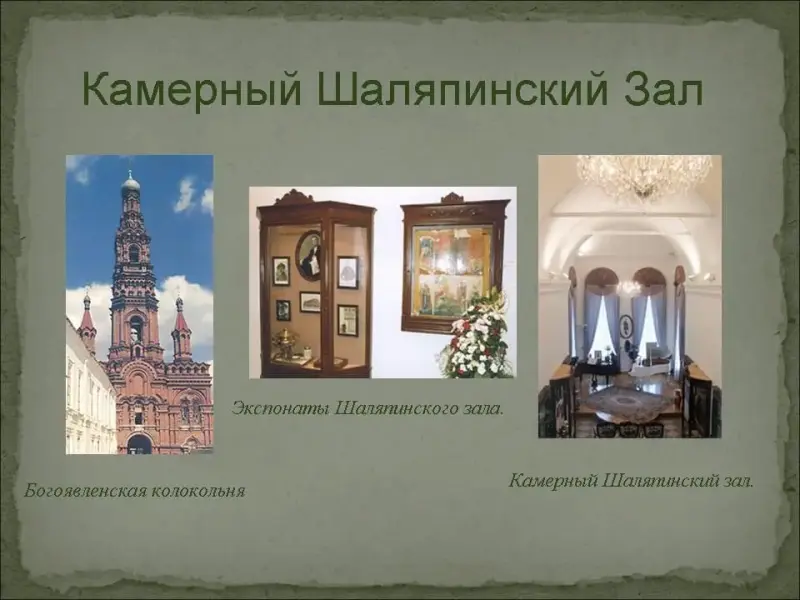 Камерный Шаляпинский Зал

Экспонаты Шаляпинского зала.

Богоявленская колокольня

Камерный Шаляпинский зал.